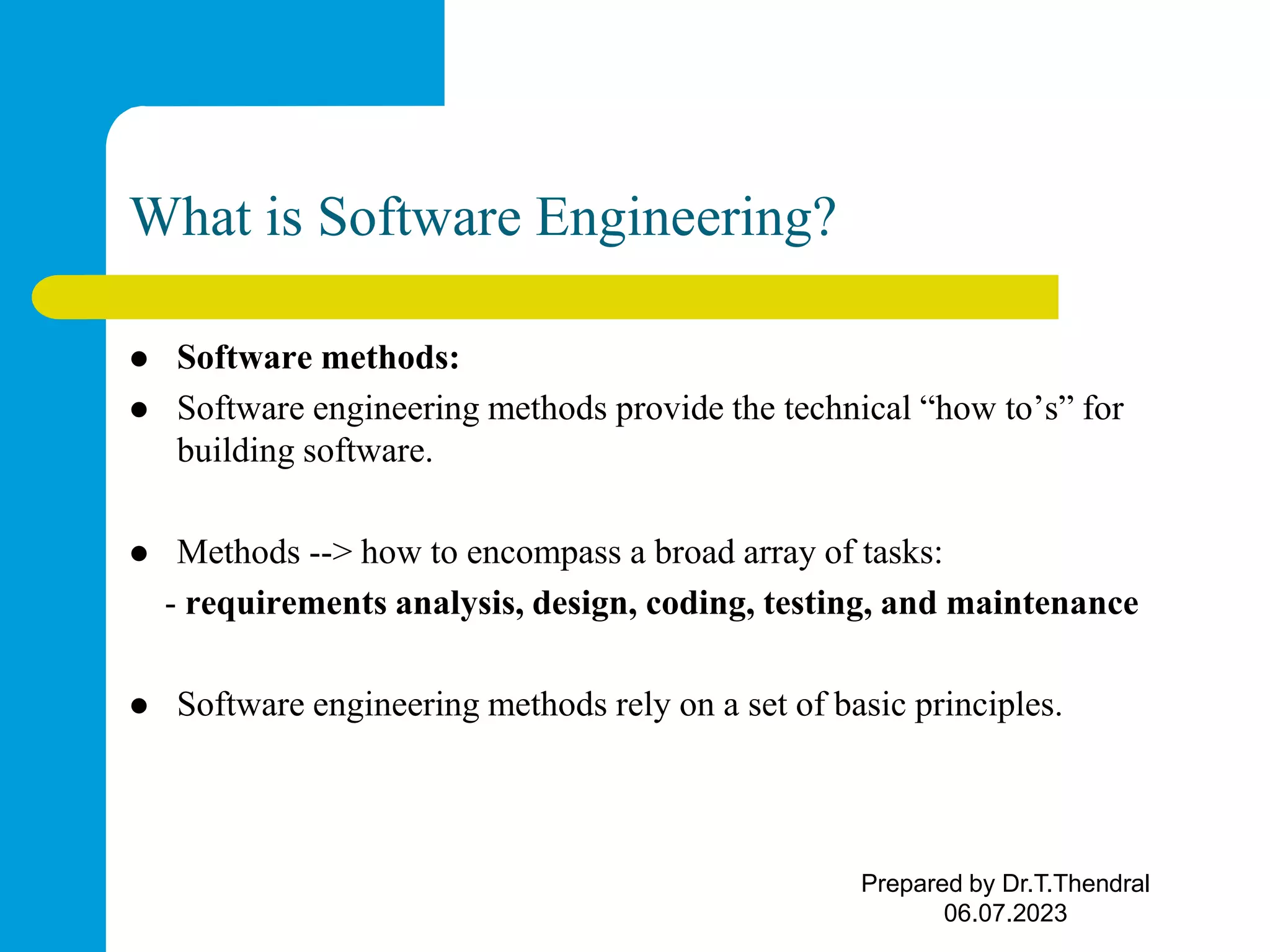 What is Software Engineering?

● Software methods:
● Software engineering methods provide the technical “how to’s” for building software.

● Methods --> how to encompass a broad array of tasks:
- requirements analysis, design, coding, testing, and maintenance

● Software engineering methods rely on a set of basic principles.

Prepared by Dr.T.Thendral
06.07.2023